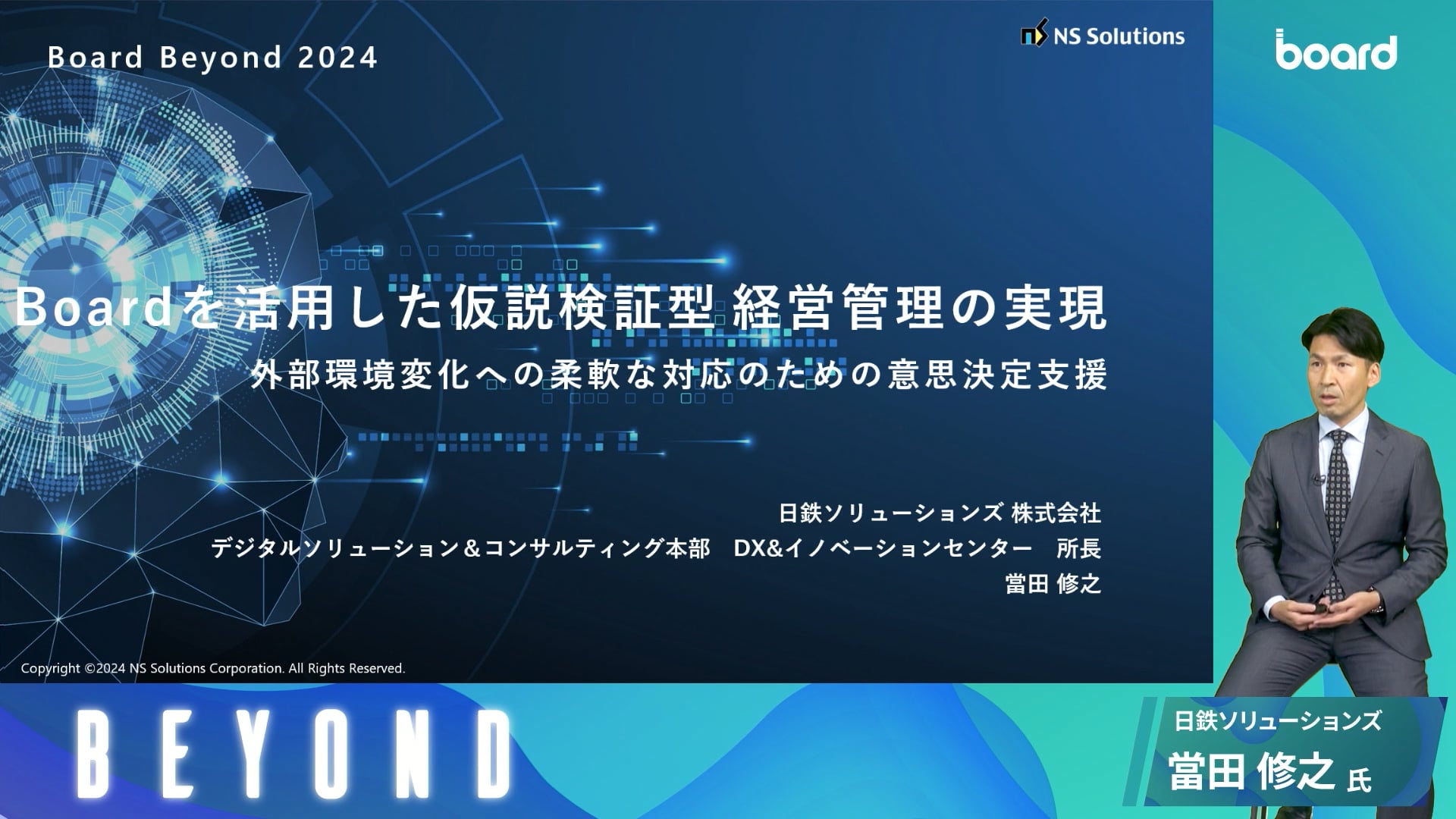 Board Beyond 2024

NS Solutions

board

Boardを活用した仮説検証型 経営管理の実現

外部環境変化への柔軟な対応のための意思決定支援

日鉄ソリューションズ 株式会社
デジタルソリューション＆コンサルティング本部　DX&イノベーションセンター　所長
當田 修之

Copyright ©2024 NS Solutions Corporation. All Rights Reserved.

BEYOND

日鉄ソリューションズ
當田 修之 氏